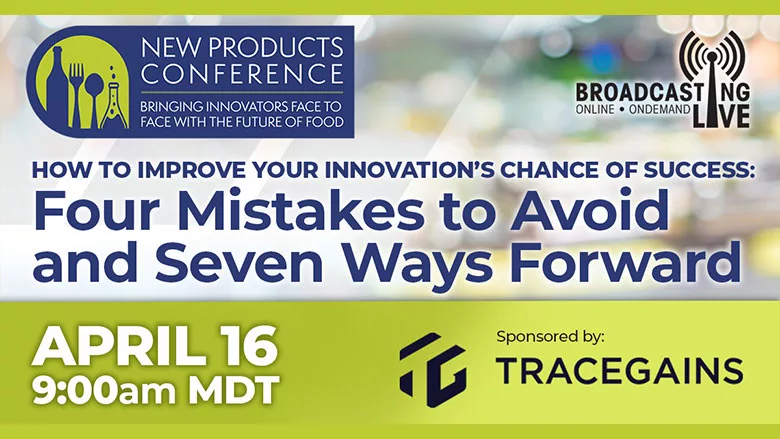 NEW PRODUCTS CONFERENCE
BRINGING INNOVATORS FACE TO FACE WITH THE FUTURE OF FOOD

BROADCASTING LIVE
ONLINE • ONDEMAND

HOW TO IMPROVE YOUR INNOVATION'S CHANCE OF SUCCESS:
Four Mistakes to Avoid and Seven Ways Forward

APRIL 16
9:00am MDT

Sponsored by:
TG TRACEGAINS